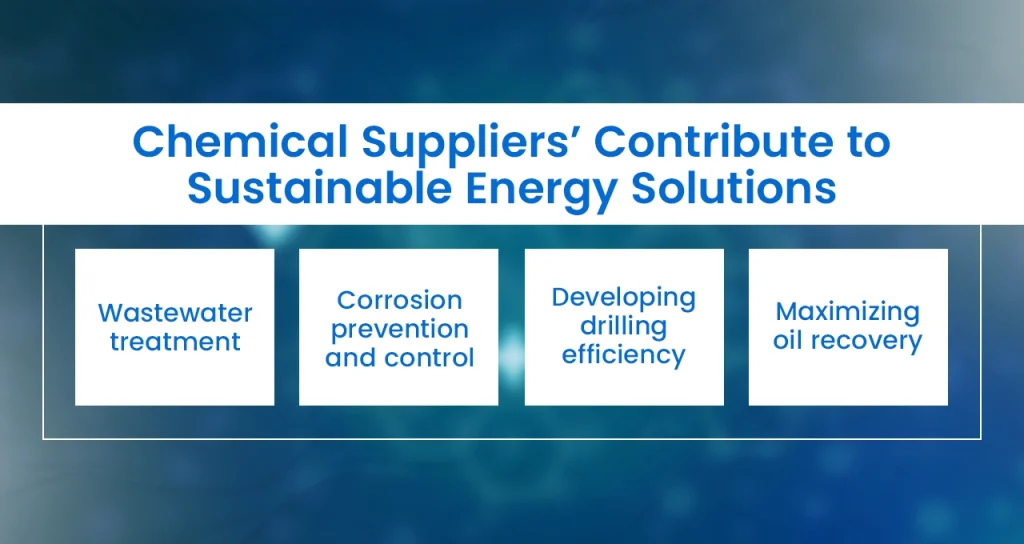 Chemical Suppliers' Contribute to Sustainable Energy Solutions

Wastewater treatment

Corrosion prevention and control

Developing drilling efficiency

Maximizing oil recovery